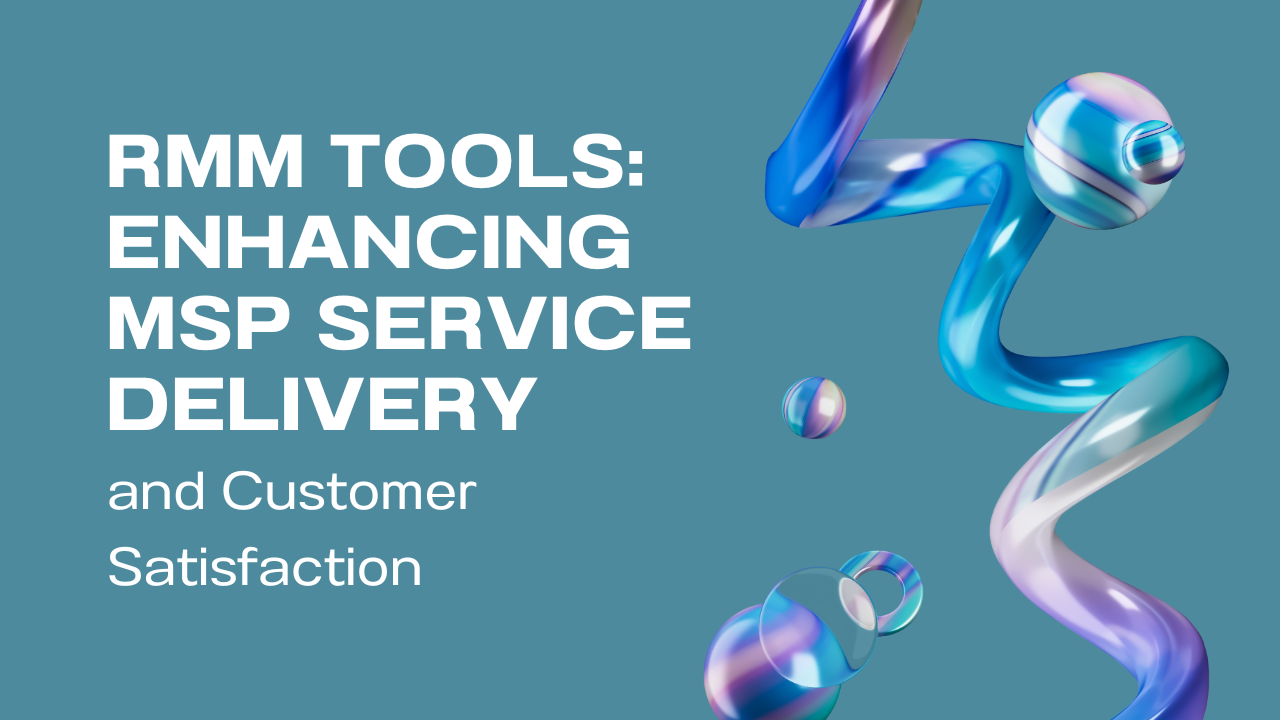 RMM TOOLS: ENHANCING MSP SERVICE DELIVERY

and Customer Satisfaction